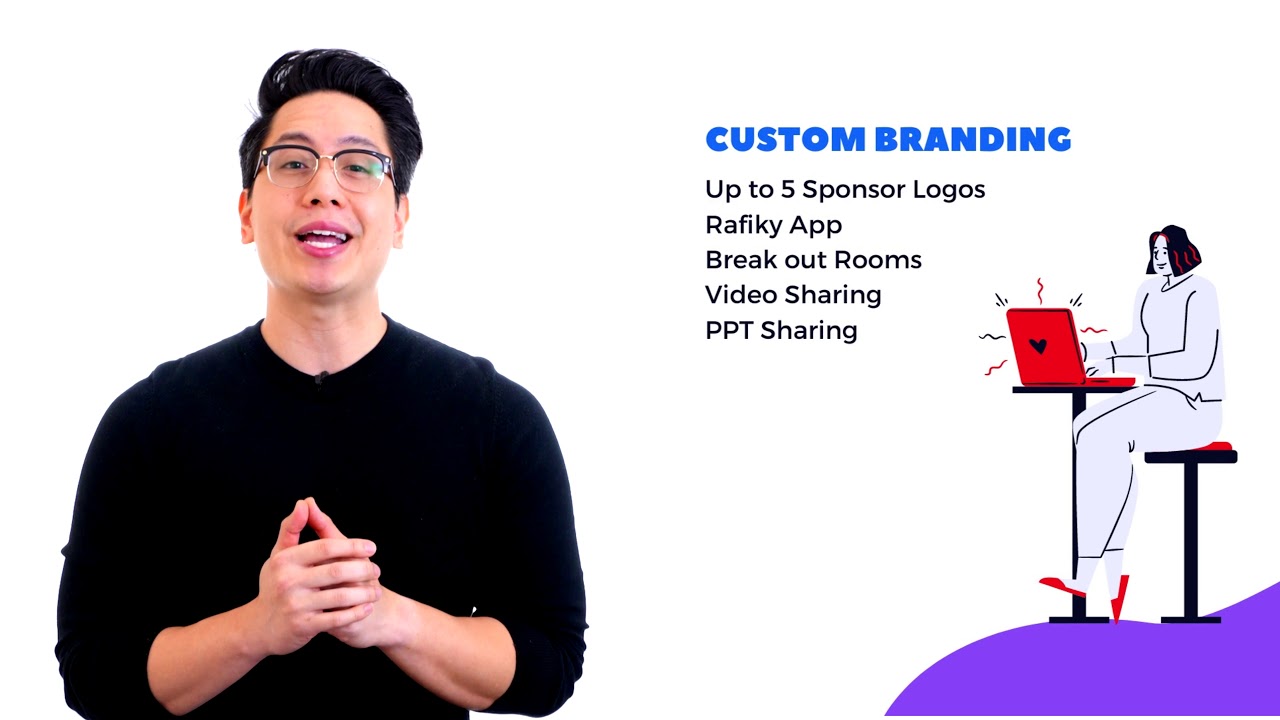 CUSTOM BRANDING

Up to 5 Sponsor Logos
Rafiky App
Break out Rooms
Video Sharing
PPT Sharing